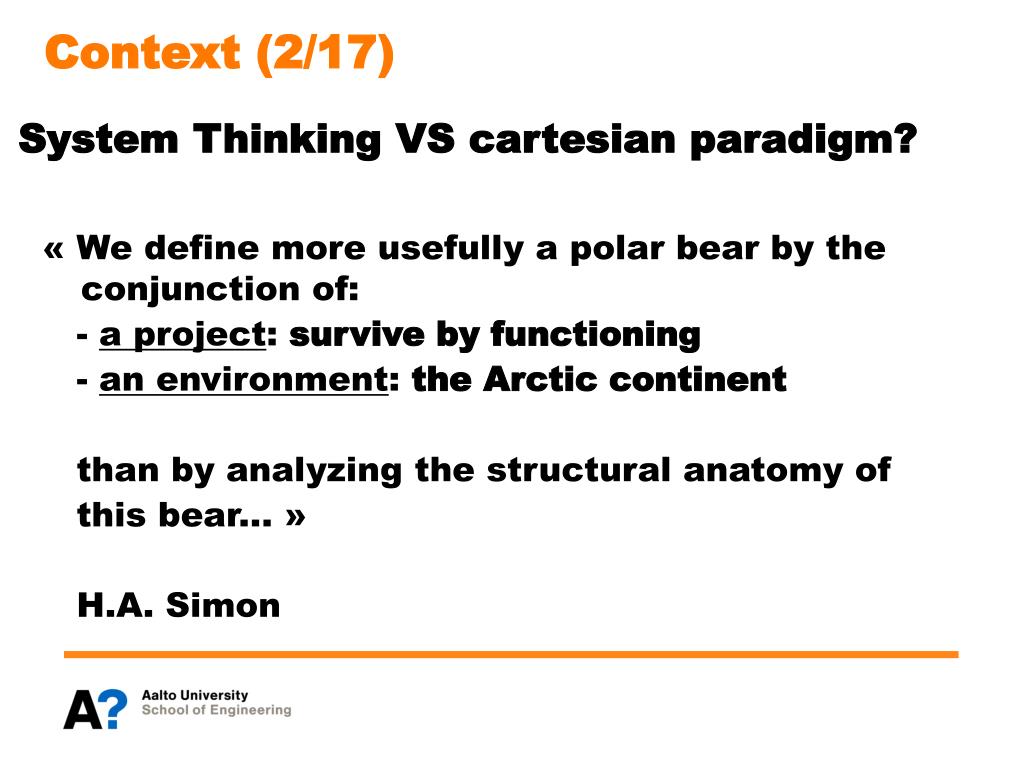 Context (2/17)

System Thinking VS cartesian paradigm?

« We define more usefully a polar bear by the conjunction of:
- a project: survive by functioning
- an environment: the Arctic continent

than by analyzing the structural anatomy of this bear… »

H.A. Simon

A?
Aalto University
School of Engineering